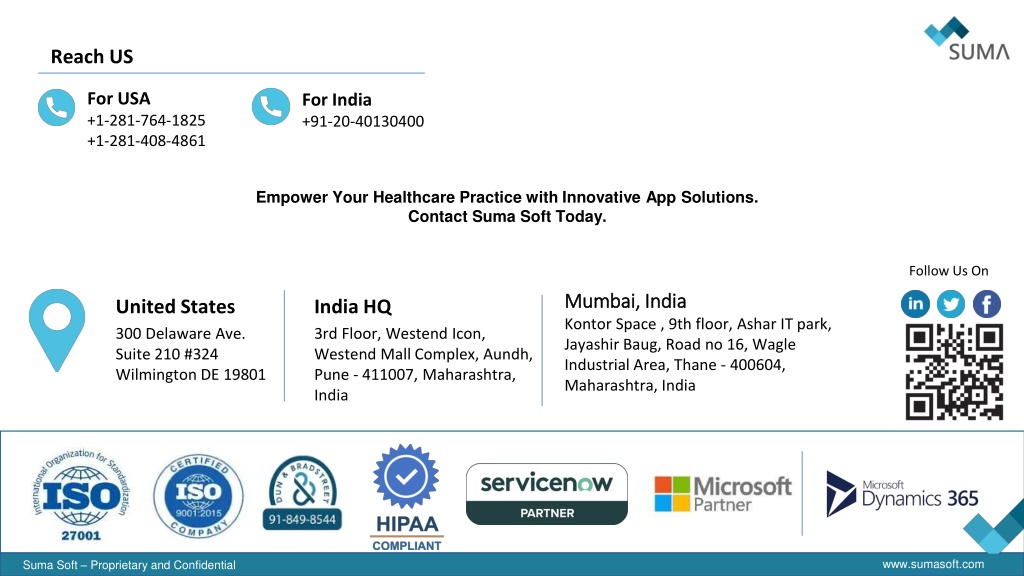 SUMA

Reach US

For USA
+1-281-764-1825
+1-281-408-4861

For India
+91-20-40130400

Empower Your Healthcare Practice with Innovative App Solutions.
Contact Suma Soft Today.

Follow Us On

United States
300 Delaware Ave.
Suite 210 #324
Wilmington DE 19801

India HQ
3rd Floor, Westend Icon, Westend Mall Complex, Aundh, Pune - 411007, Maharashtra, India

Mumbai, India
Kontor Space , 9th floor, Ashar IT park, Jayashir Baug, Road no 16, Wagle Industrial Area, Thane - 400604, Maharashtra, India

International Organization for Standardization
ISO
27001

CERTIFIED
ISO
9001:2015
COMPANY

DUN & BRADSTREET
91-849-8544

HIPAA
COMPLIANT

servicenow
PARTNER

Microsoft
Partner

Microsoft
Dynamics 365

Suma Soft – Proprietary and Confidential

www.sumasoft.com